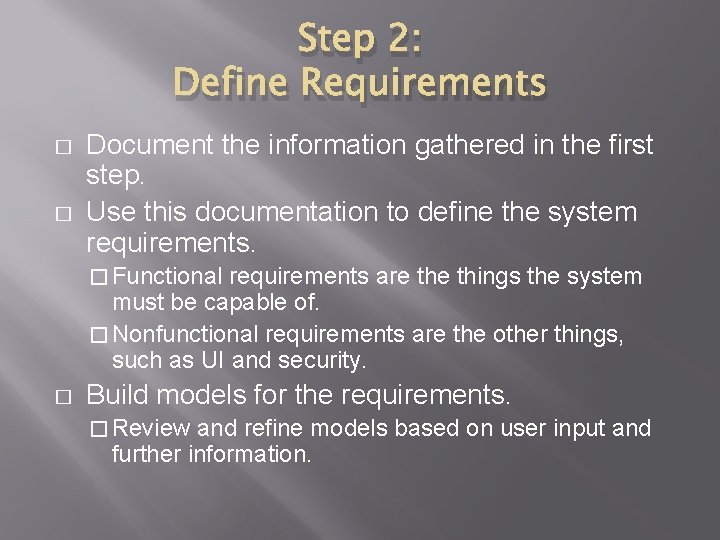 Step 2:
Define Requirements

□ Document the information gathered in the first step.

□ Use this documentation to define the system requirements.

□ Functional requirements are the things the system must be capable of.

□ Nonfunctional requirements are the other things, such as UI and security.

□ Build models for the requirements.

□ Review and refine models based on user input and further information.